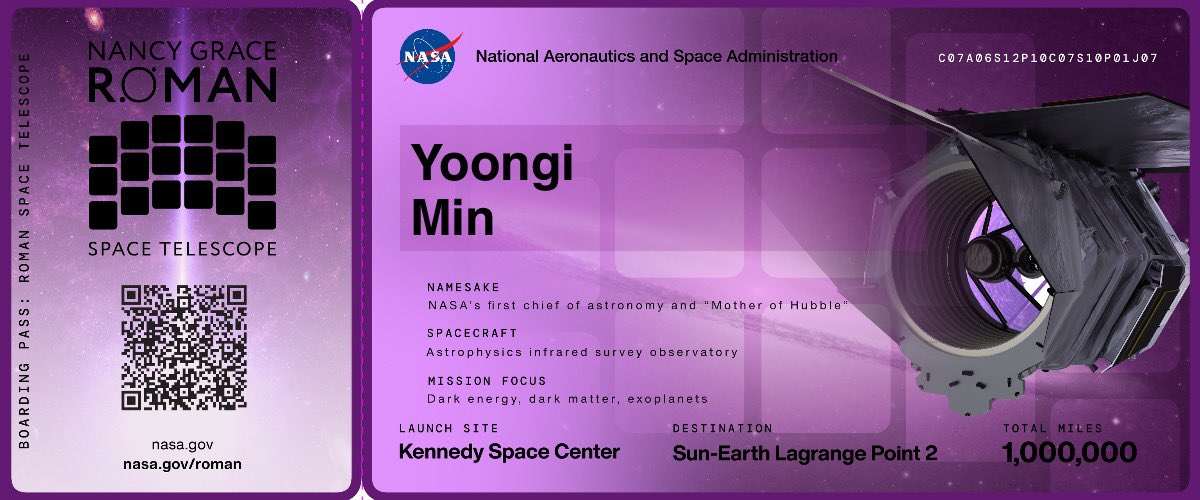 BOARDING PASS: ROMAN SPACE TELESCOPE

NANCY GRACE ROMAN

SPACE TELESCOPE

nasa.gov
nasa.gov/roman

NASA

National Aeronautics and Space Administration

C07A06S12P10C07S10P01J07

Yoongi Min

NAMESAKE
NASA's first chief of astronomy and "Mother of Hubble"

SPACECRAFT
Astrophysics infrared survey observatory

MISSION FOCUS
Dark energy, dark matter, exoplanets

LAUNCH SITE
Kennedy Space Center

DESTINATION
Sun-Earth Lagrange Point 2

TOTAL MILES
1,000,000